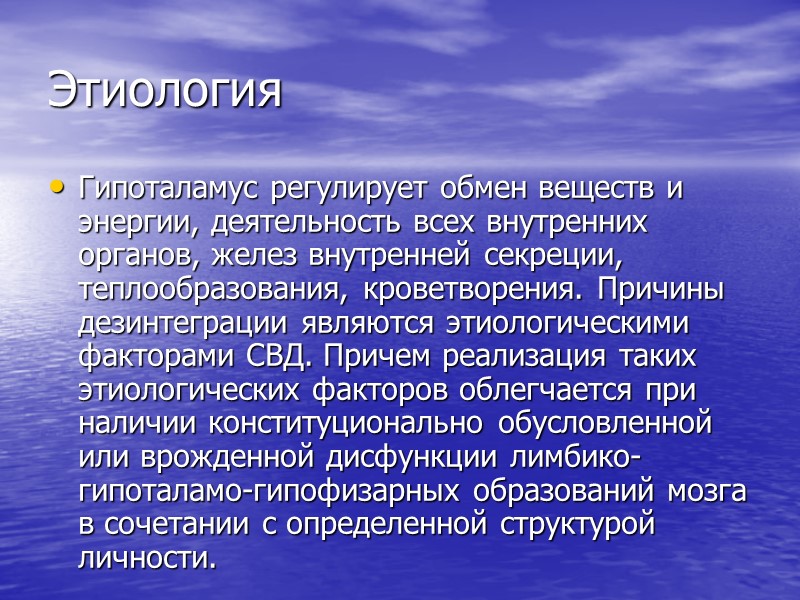 Этиология

• Гипоталамус регулирует обмен веществ и энергии, деятельность всех внутренних органов, желез внутренней секреции, теплообразования, кроветворения. Причины дезинтеграции являются этиологическими факторами СВД. Причем реализация таких этиологических факторов облегчается при наличии конституционально обусловленной или врожденной дисфункции лимбико-гипоталамо-гипофизарных образований мозга в сочетании с определенной структурой личности.